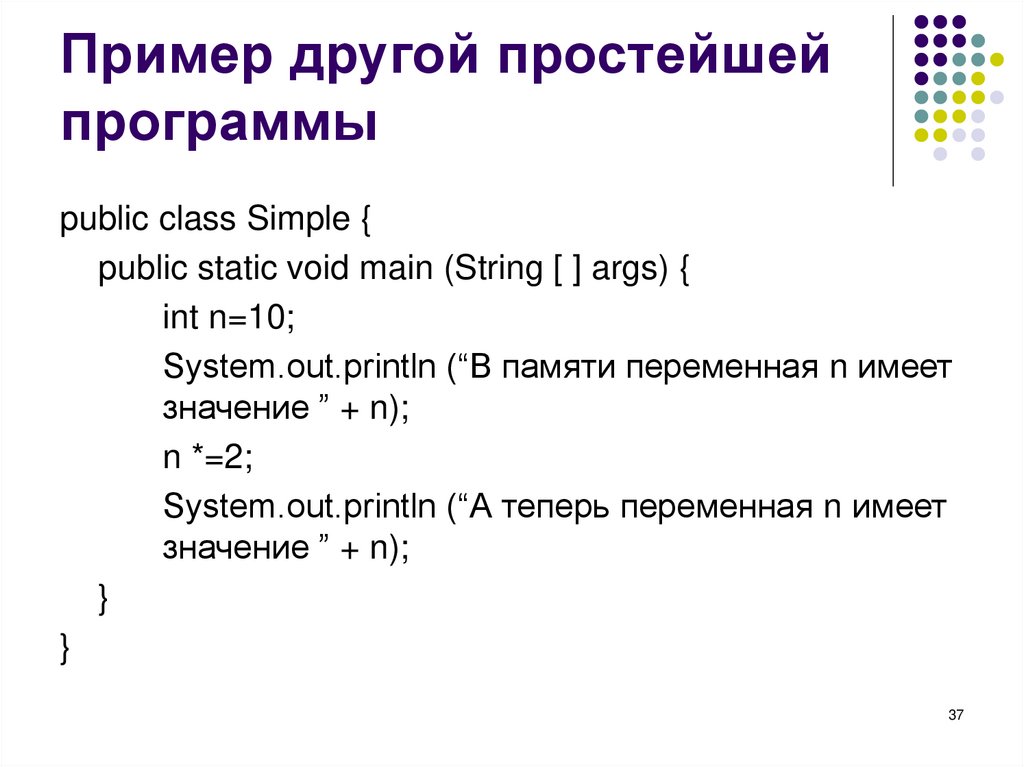 Пример другой простейшей программы

public class Simple {

public static void main (String [ ] args) {

int n=10;

System.out.println (“В памяти переменная n имеет значение ” + n);

n *=2;

System.out.println (“А теперь переменная n имеет значение ” + n);

}

}

37